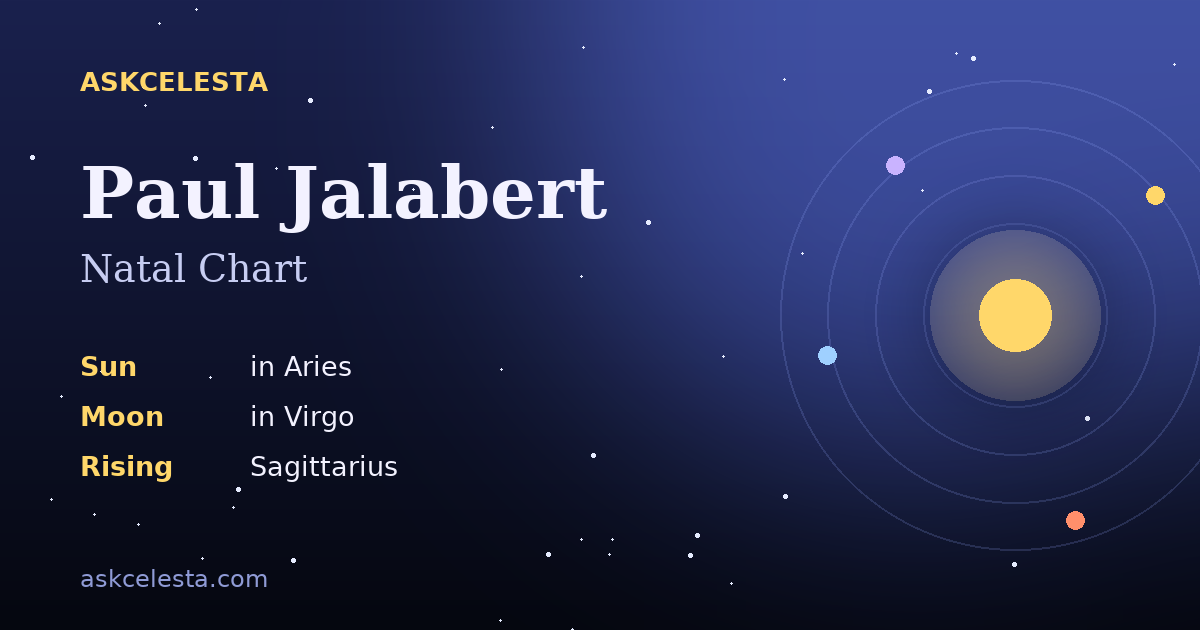 ASKCELESTA

Paul Jalabert

Natal Chart

Sun in Aries
Moon in Virgo
Rising Sagittarius

askcelesta.com